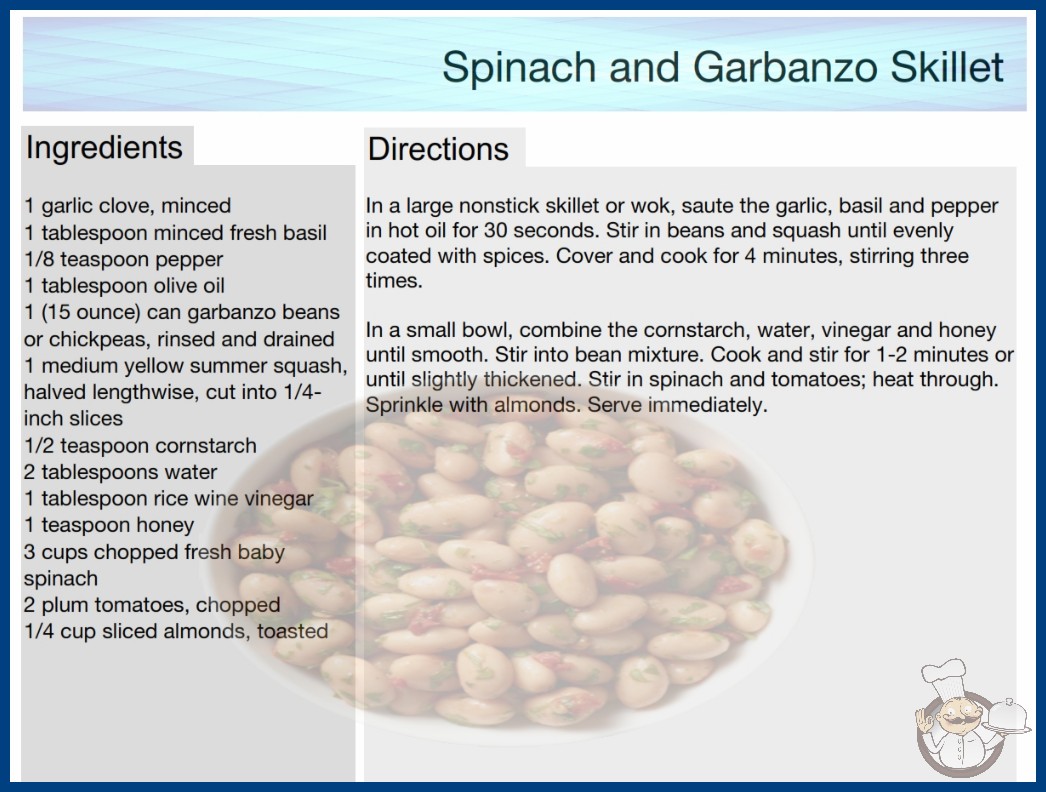 Spinach and Garbanzo Skillet

Ingredients

1 garlic clove, minced
1 tablespoon minced fresh basil
1/8 teaspoon pepper
1 tablespoon olive oil
1 (15 ounce) can garbanzo beans or chickpeas, rinsed and drained
1 medium yellow summer squash, halved lengthwise, cut into 1/4-inch slices
1/2 teaspoon cornstarch
2 tablespoons water
1 tablespoon rice wine vinegar
1 teaspoon honey
3 cups chopped fresh baby spinach
2 plum tomatoes, chopped
1/4 cup sliced almonds, toasted

Directions

In a large nonstick skillet or wok, saute the garlic, basil and pepper in hot oil for 30 seconds. Stir in beans and squash until evenly coated with spices. Cover and cook for 4 minutes, stirring three times.

In a small bowl, combine the cornstarch, water, vinegar and honey until smooth. Stir into bean mixture. Cook and stir for 1-2 minutes or until slightly thickened. Stir in spinach and tomatoes; heat through. Sprinkle with almonds. Serve immediately.